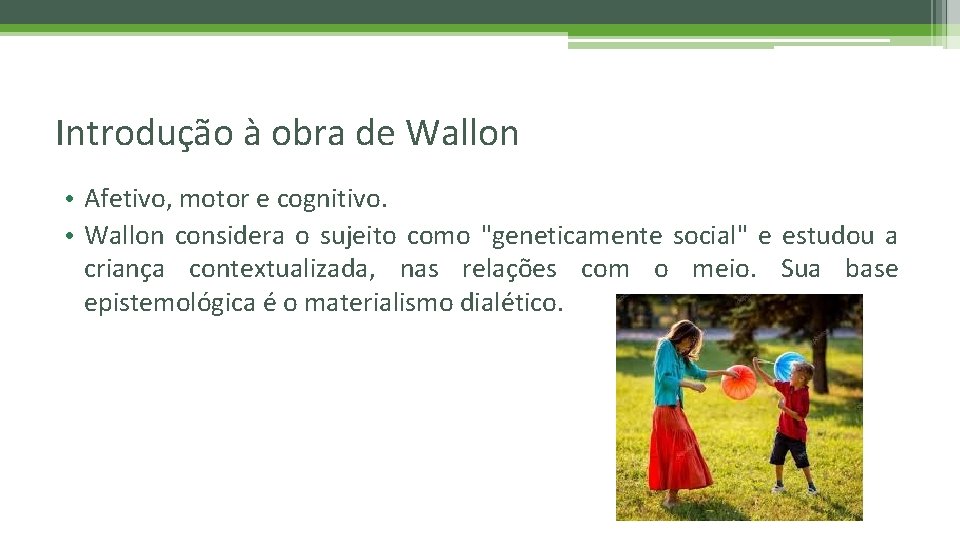 Introdução à obra de Wallon

• Afetivo, motor e cognitivo.
• Wallon considera o sujeito como "geneticamente social" e estudou a criança contextualizada, nas relações com o meio. Sua base epistemológica é o materialismo dialético.